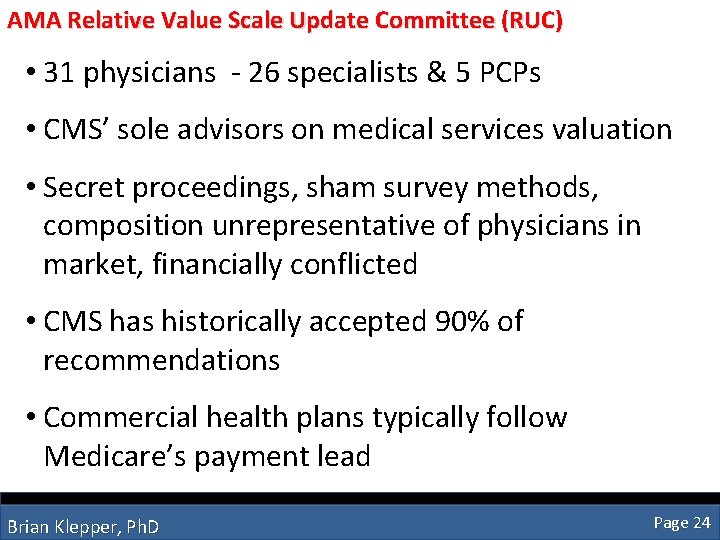 AMA Relative Value Scale Update Committee (RUC)

• 31 physicians - 26 specialists & 5 PCPs

• CMS' sole advisors on medical services valuation

• Secret proceedings, sham survey methods, composition unrepresentative of physicians in market, financially conflicted

• CMS has historically accepted 90% of recommendations

• Commercial health plans typically follow Medicare's payment lead

Brian Klepper, PhD

Page 24